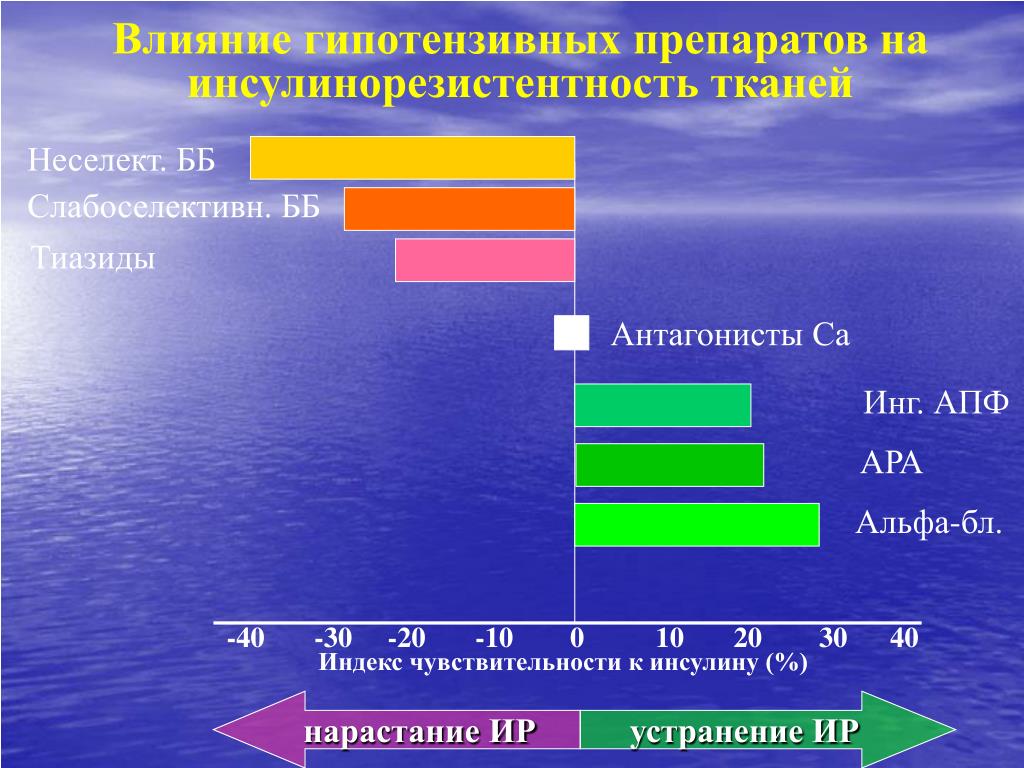 Влияние гипотензивных препаратов на инсулинорезистентность тканей

Неселект. ББ

Слабоселективн. ББ

Тиазиды

Антагонисты Са

Инг. АПФ

АРА

Альфа-бл.

-40 -30 -20 -10 0 10 20 30 40

Индекс чувствительности к инсулину (%)

нарастание ИР

устранение ИР